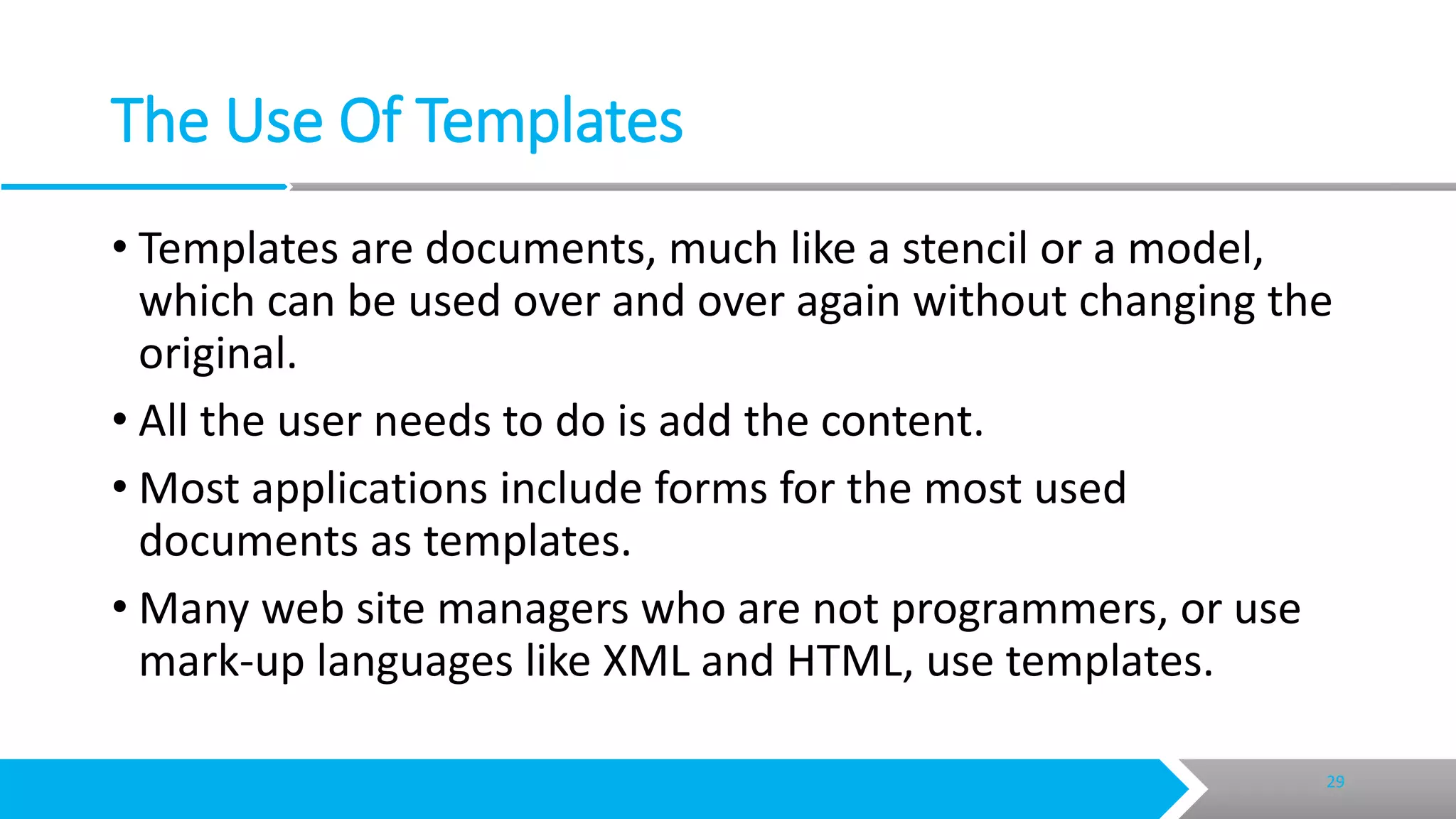 The Use Of Templates

• Templates are documents, much like a stencil or a model, which can be used over and over again without changing the original.

• All the user needs to do is add the content.

• Most applications include forms for the most used documents as templates.

• Many web site managers who are not programmers, or use mark-up languages like XML and HTML, use templates.

29